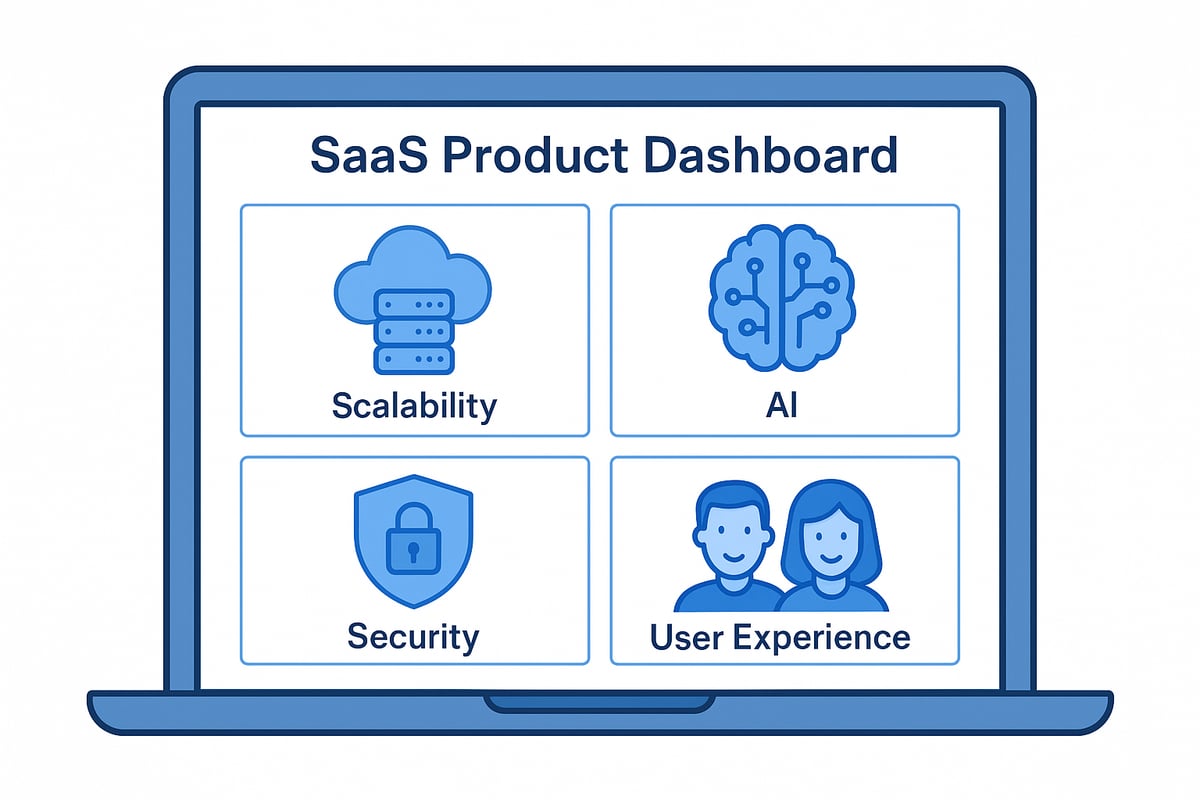 SaaS Product Dashboard

Scalability

AI

Security

User Experience